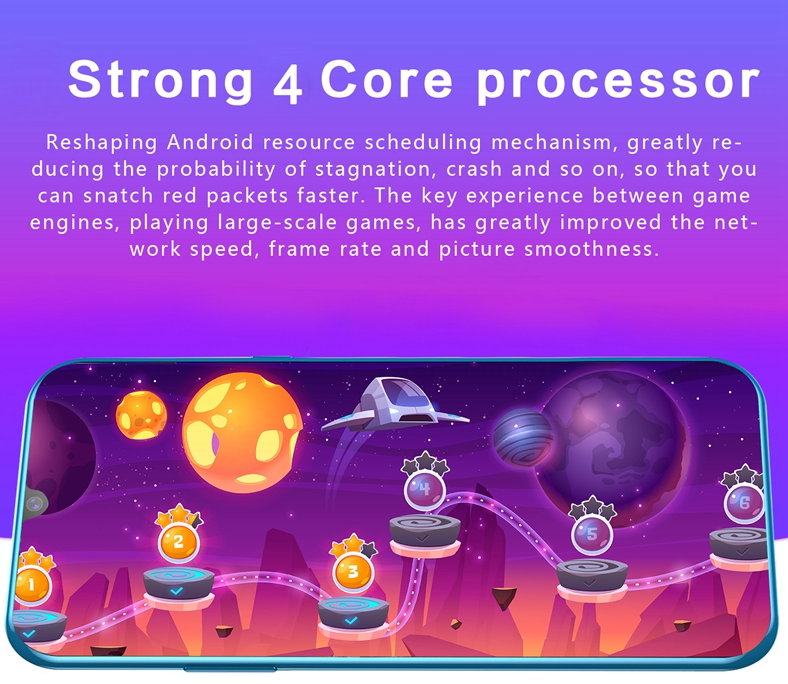 Strong 4 Core processor

Reshaping Android resource scheduling mechanism, greatly reducing the probability of stagnation, crash and so on, so that you can snatch red packets faster. The key experience between game engines, playing large-scale games, has greatly improved the network speed, frame rate and picture smoothness.

1
2
3
4
5
6